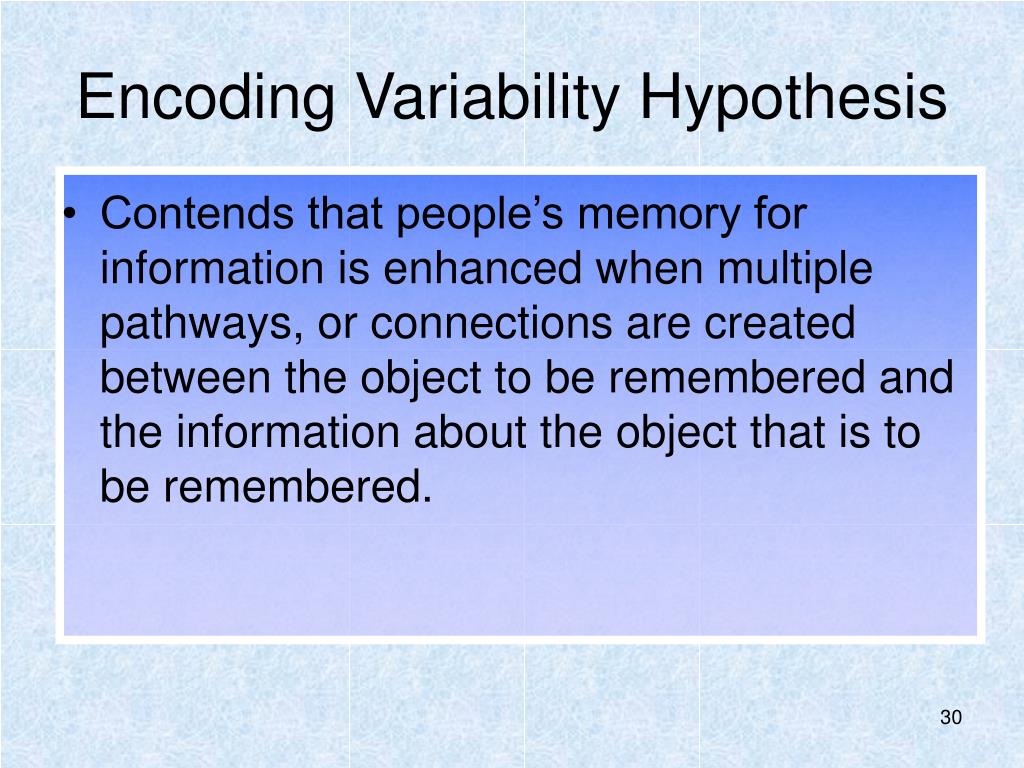 Encoding Variability Hypothesis

• Contends that people's memory for information is enhanced when multiple pathways, or connections are created between the object to be remembered and the information about the object that is to be remembered.

30